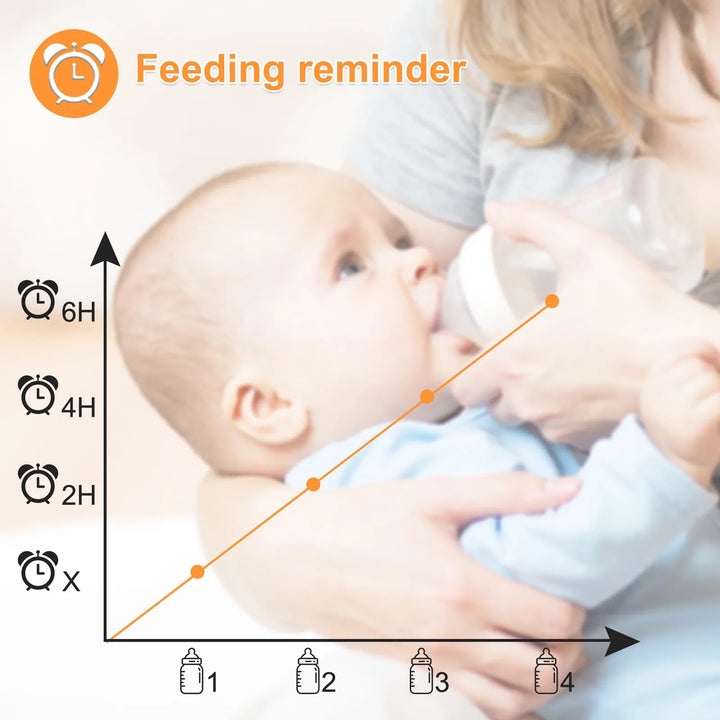 Feeding reminder

6H
4H
2H
X

1
2
3
4